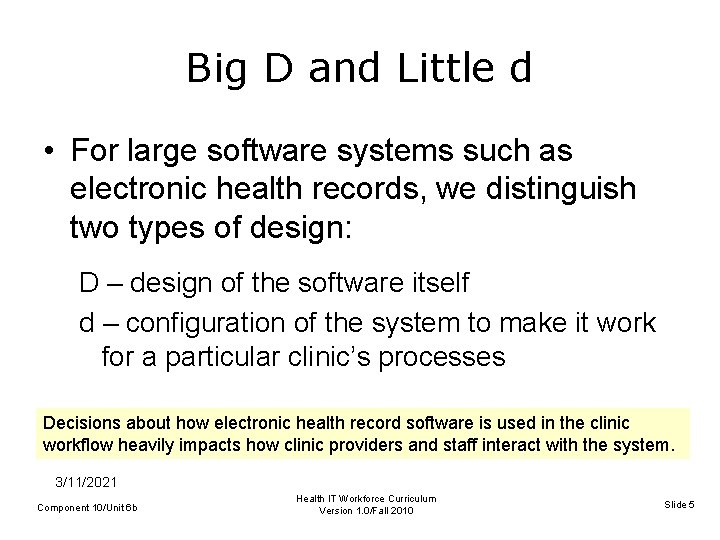 Big D and Little d

• For large software systems such as electronic health records, we distinguish two types of design:

D – design of the software itself

d – configuration of the system to make it work for a particular clinic's processes

Decisions about how electronic health record software is used in the clinic workflow heavily impacts how clinic providers and staff interact with the system.

3/11/2021

Component 10/Unit 6b

Health IT Workforce Curriculum
Version 1.0/Fall 2010

Slide 5